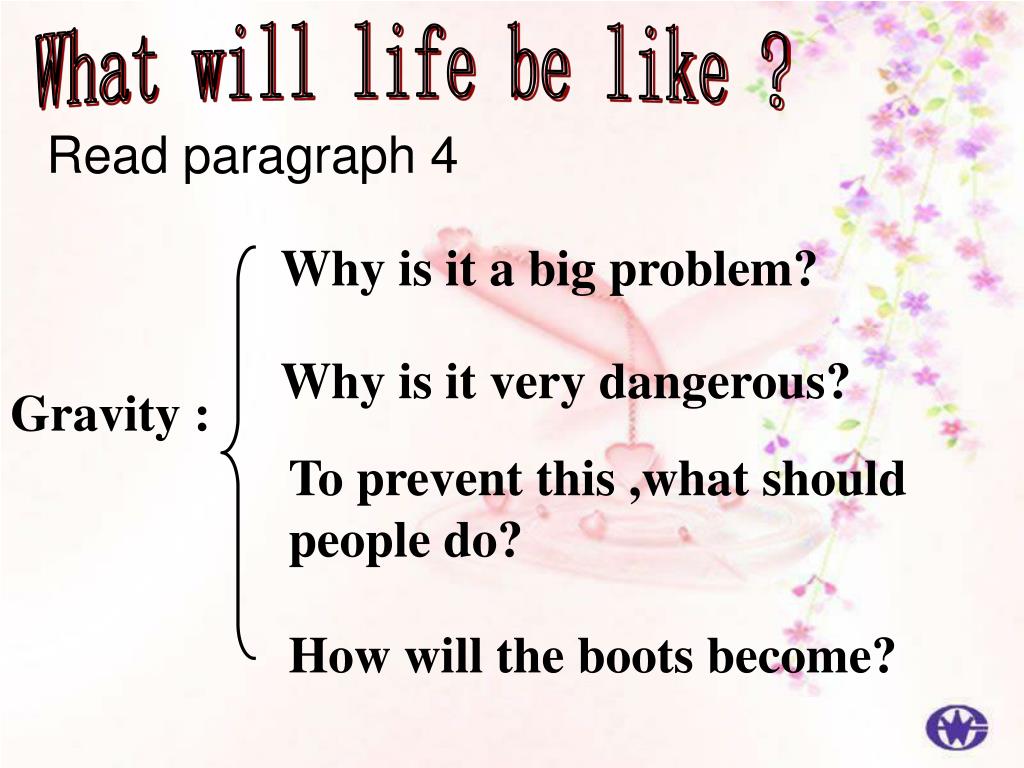 What will life be like ?

Read paragraph 4

Gravity :

Why is it a big problem?

Why is it very dangerous?

To prevent this ,what should people do?

How will the boots become?